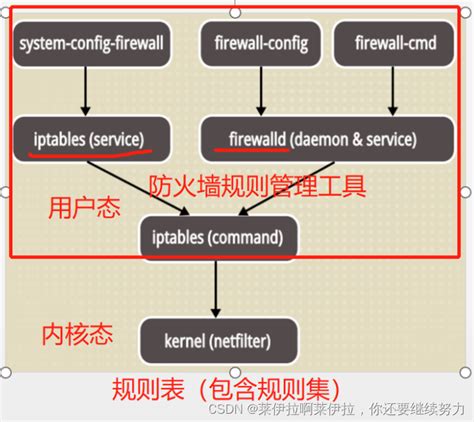 system-config-firewall

firewall-config

firewall-cmd

iptables (service)

firewalld (daemon & service)

防火墙规则管理工具

用户态

iptables (command)

内核态

kernel (netfilter)

规则表（包含规则集）

CSDN @莱伊拉啊莱伊拉，你还要继续努力